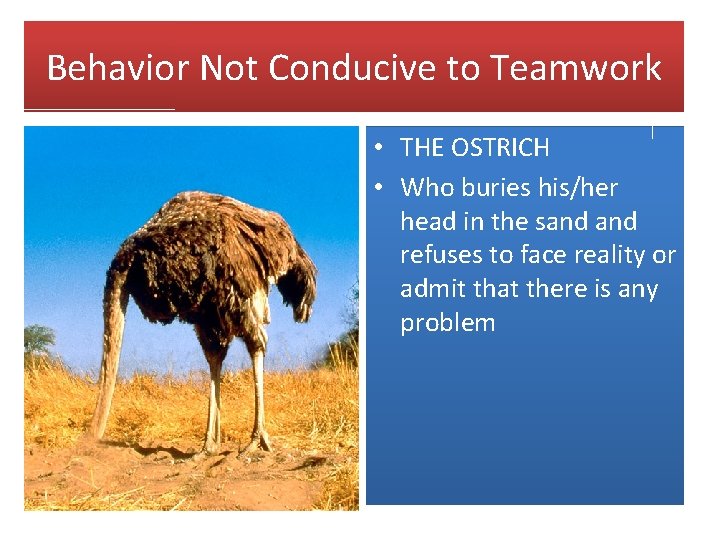 Behavior Not Conducive to Teamwork

• THE OSTRICH
• Who buries his/her head in the sand and refuses to face reality or admit that there is any problem